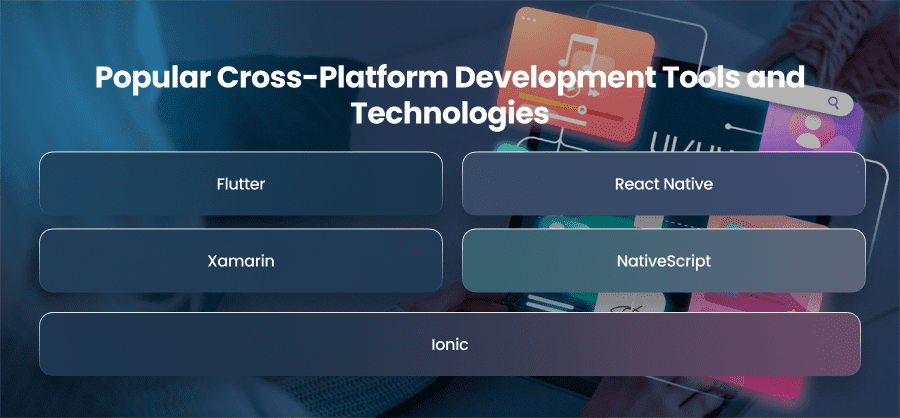 Popular Cross-Platform Development Tools and Technologies

Flutter

React Native

Xamarin

NativeScript

Ionic